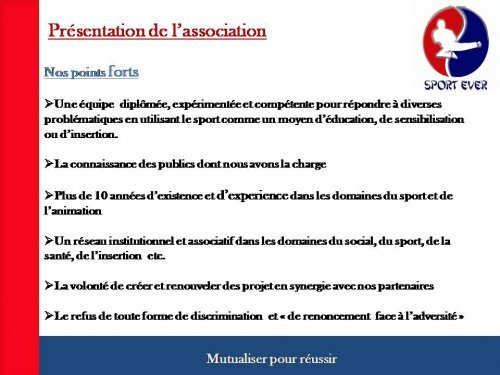 Présentation de l'association

SPORT EVER

Nos points forts

➢Une équipe diplômée, expérimentée et compétente pour répondre à diverses problématiques en utilisant le sport comme un moyen d'éducation, de sensibilisation ou d'insertion.

➢La connaissance des publics dont nous avons la charge

➢Plus de 10 années d'existence et d'experience dans les domaines du sport et de l'animation

➢Un réseau institutionnel et associatif dans les domaines du social, du sport, de la santé, de l'insertion etc.

➢La volonté de créer et renouveler des projet en synergie avec nos partenaires

➢Le refus de toute forme de discrimination et « de renoncement face à l'adversité »

Mutualiser pour réussir